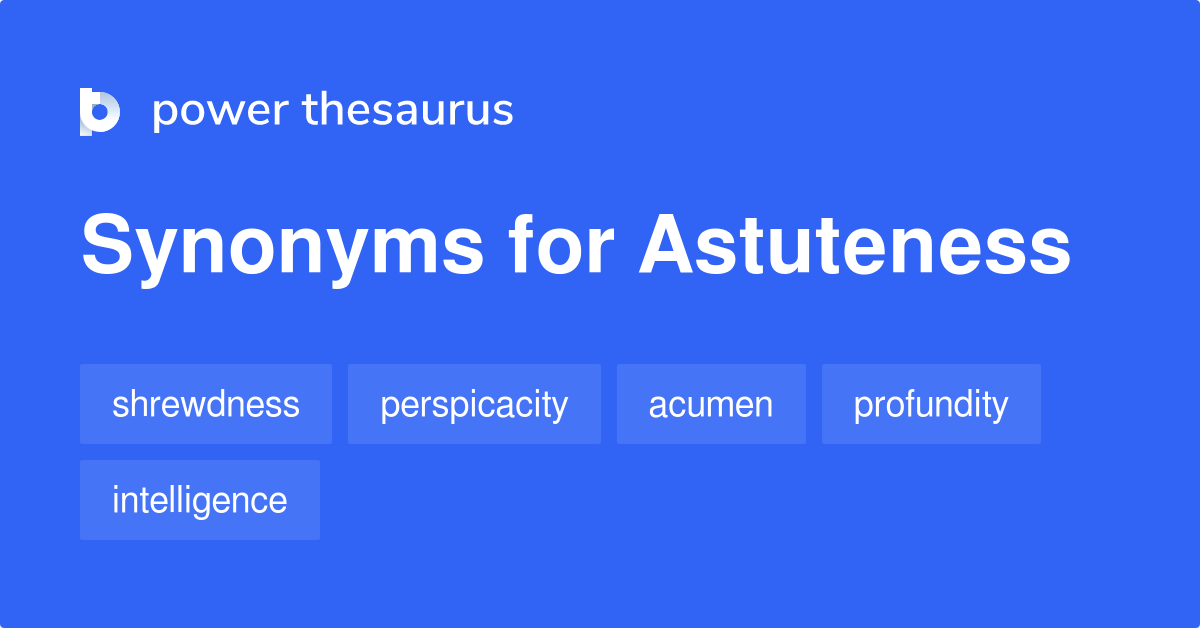 power thesaurus

Synonyms for Astuteness

shrewdness

perspicacity

acumen

profundity

intelligence